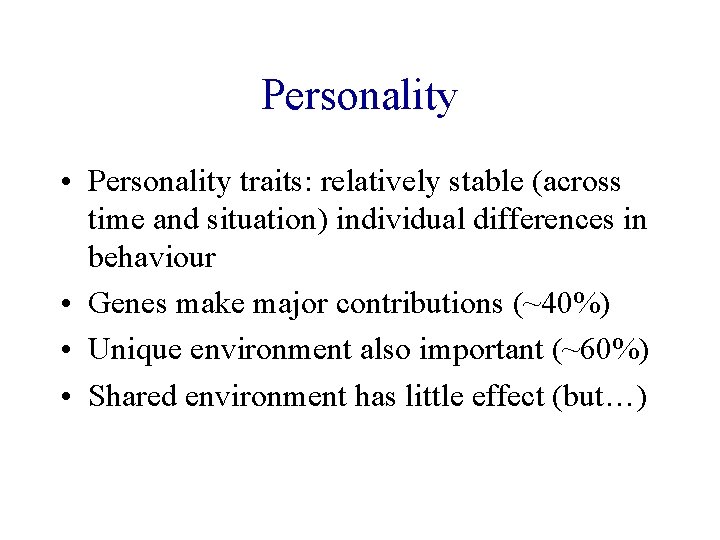 Personality

• Personality traits: relatively stable (across time and situation) individual differences in behaviour
• Genes make major contributions (~40%)
• Unique environment also important (~60%)
• Shared environment has little effect (but…)